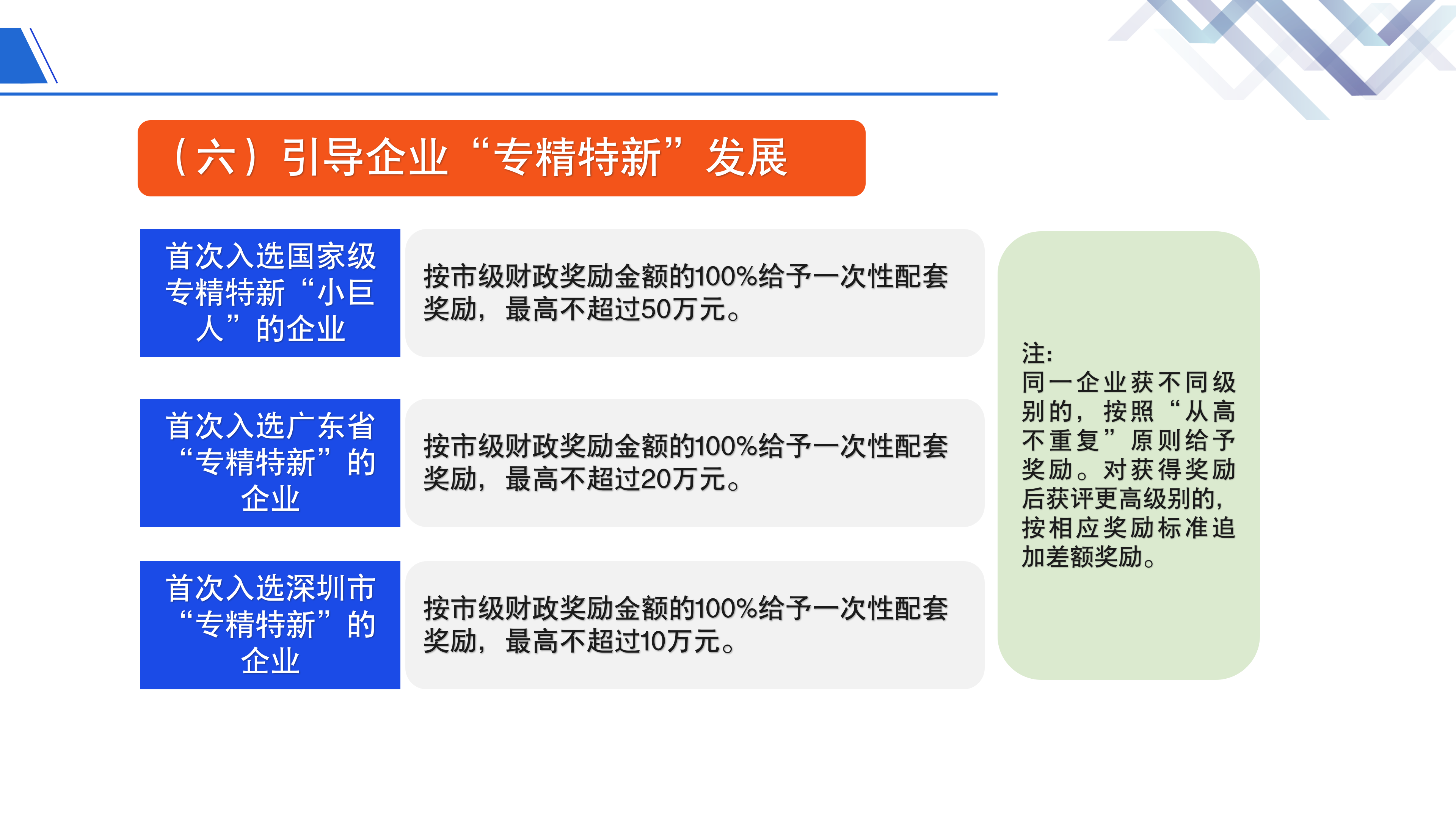 （六）引导企业“专精特新”发展

首次入选国家级专精特新“小巨人”的企业

按市级财政奖励金额的100%给予一次性配套奖励，最高不超过50万元。

首次入选广东省“专精特新”的企业

按市级财政奖励金额的100%给予一次性配套奖励，最高不超过20万元。

首次入选深圳市“专精特新”的企业

按市级财政奖励金额的100%给予一次性配套奖励，最高不超过10万元。

注:
同一企业获不同级别的，按照“从高不重复”原则给予奖励。对获得奖励后获评更高级别的，按相应奖励标准追加差额奖励。